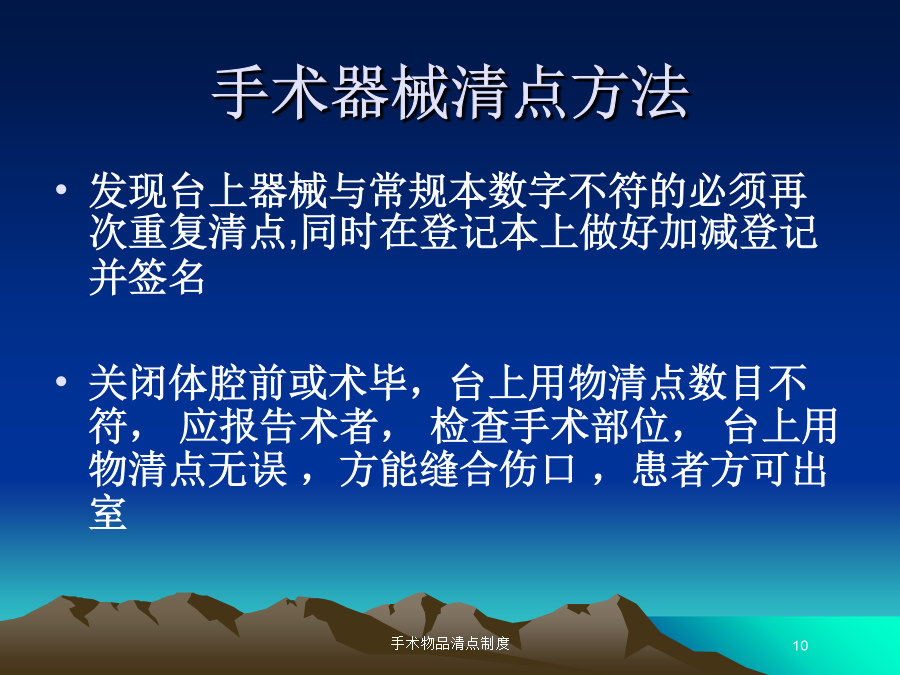 手术器械清点方法

• 发现台上器械与常规本数字不符的必须再次重复清点,同时在登记本上做好加减登记并签名

• 关闭体腔前或术毕，台上用物清点数目不符， 应报告术者， 检查手术部位， 台上用物清点无误 ，方能缝合伤口 ，患者方可出室

手术物品清点制度

10